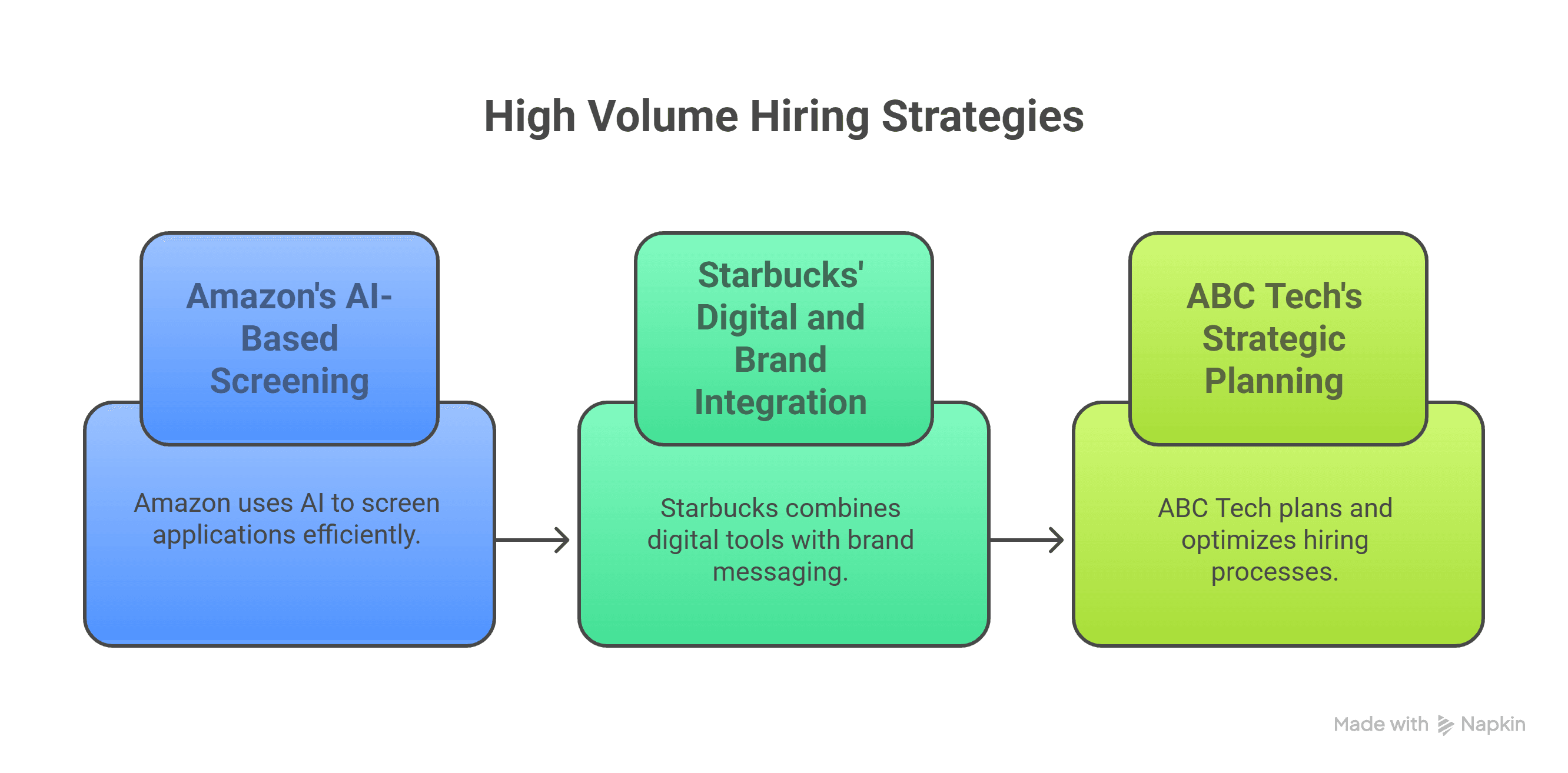 High Volume Hiring Strategies

Amazon's AI-Based Screening

Amazon uses AI to screen applications efficiently.

Starbucks' Digital and Brand Integration

Starbucks combines digital tools with brand messaging.

ABC Tech's Strategic Planning

ABC Tech plans and optimizes hiring processes.

Made with Napkin